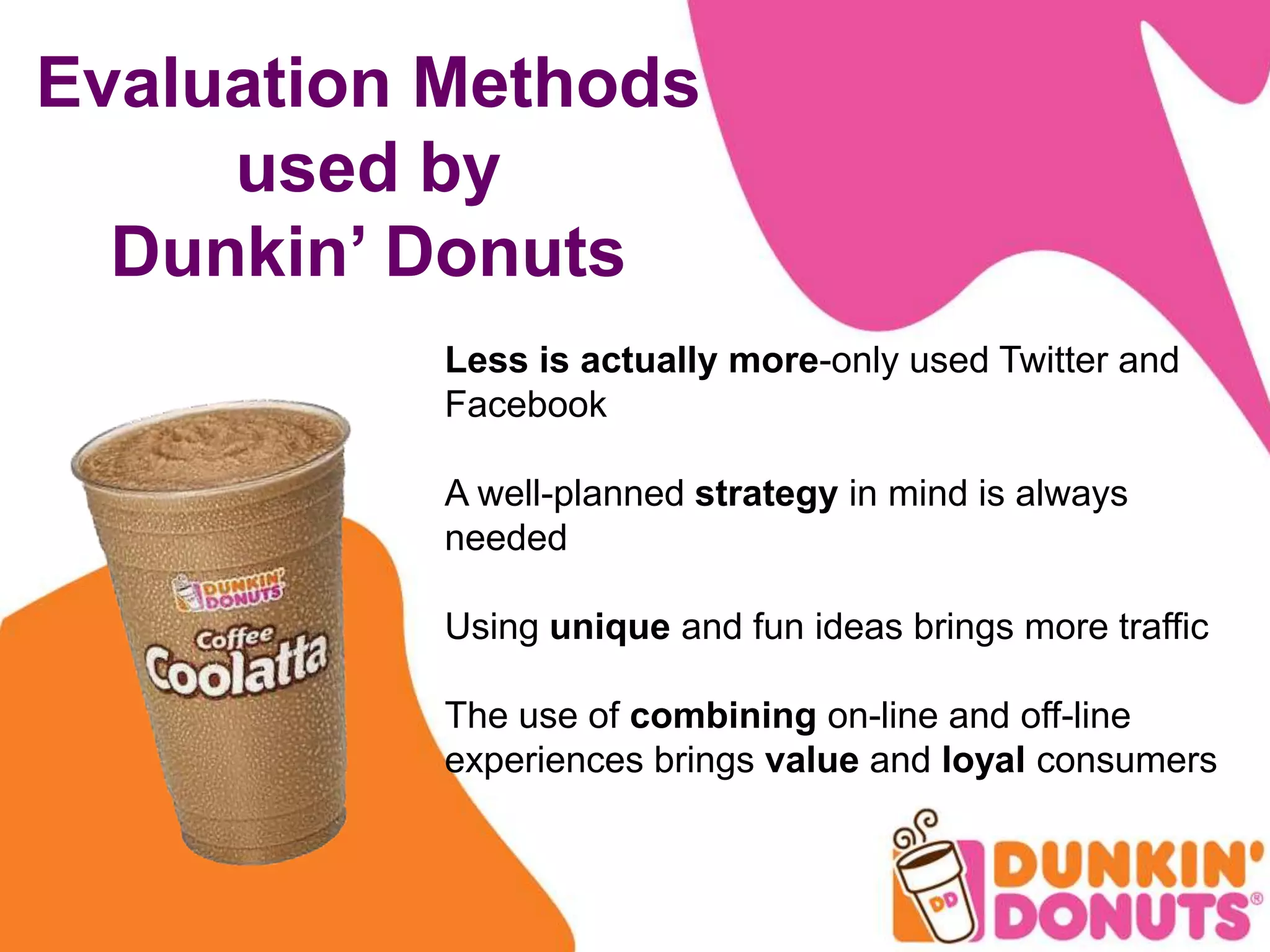 Evaluation Methods used by Dunkin' Donuts

DUNKIN' DONUTS
Coffee
Coolatta

Less is actually more-only used Twitter and Facebook

A well-planned strategy in mind is always needed

Using unique and fun ideas brings more traffic

The use of combining on-line and off-line experiences brings value and loyal consumers

DD
DUNKIN' DONUTS®